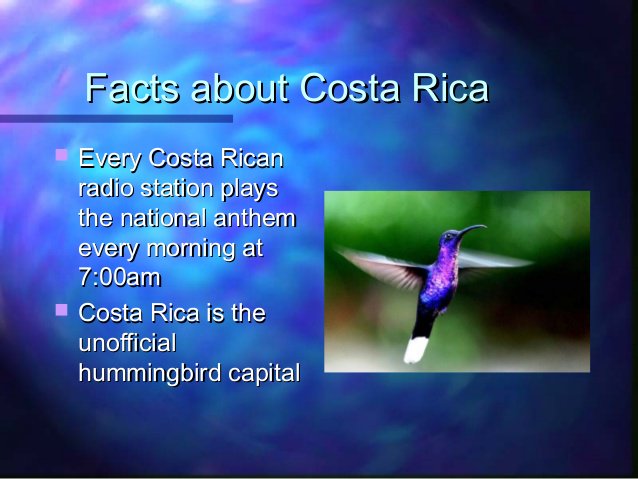 Facts about Costa Rica

- Every Costa Rican radio station plays the national anthem every morning at 7:00am
- Costa Rica is the unofficial hummingbird capital